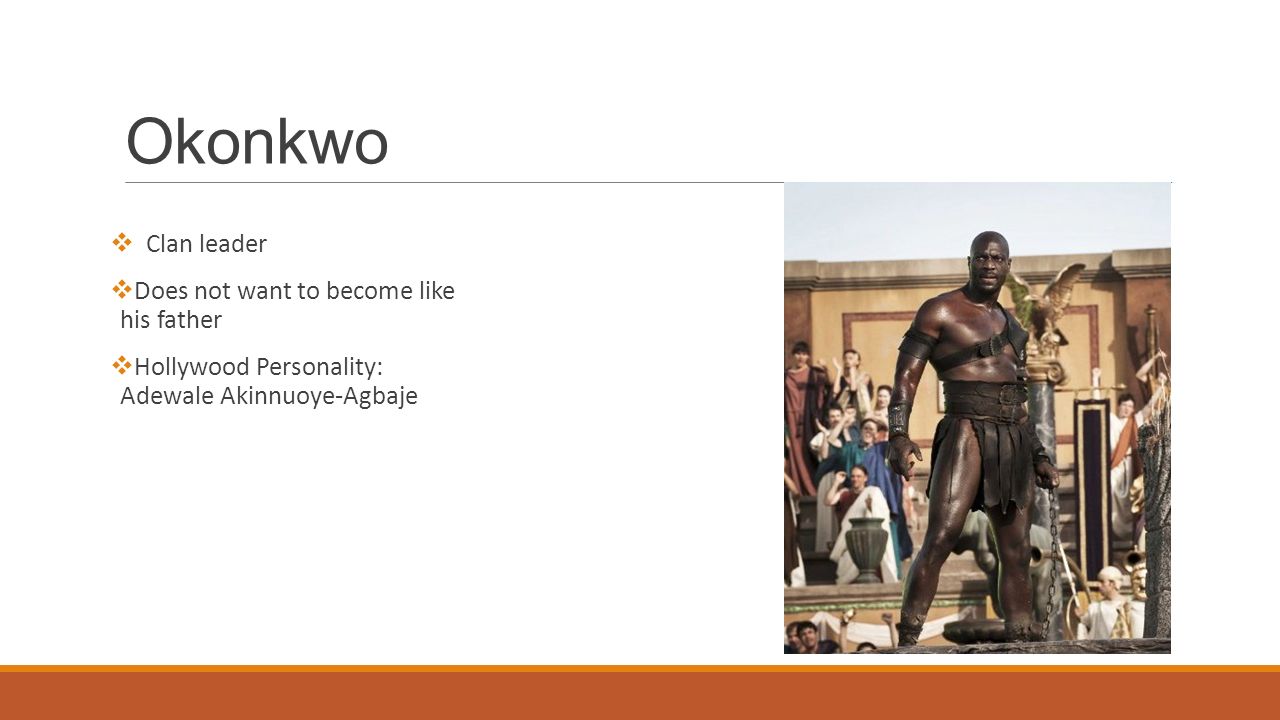 Okonkwo

❖ Clan leader

❖ Does not want to become like his father

❖ Hollywood Personality: Adewale Akinnuoye-Agbaje